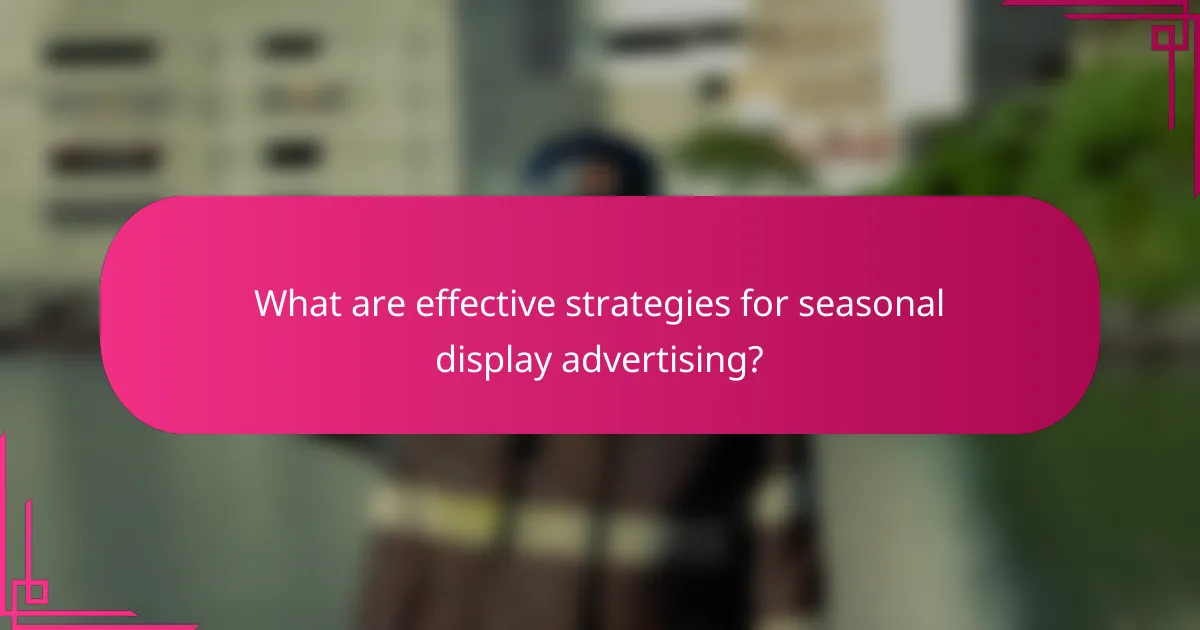 What are effective strategies for seasonal display advertising?